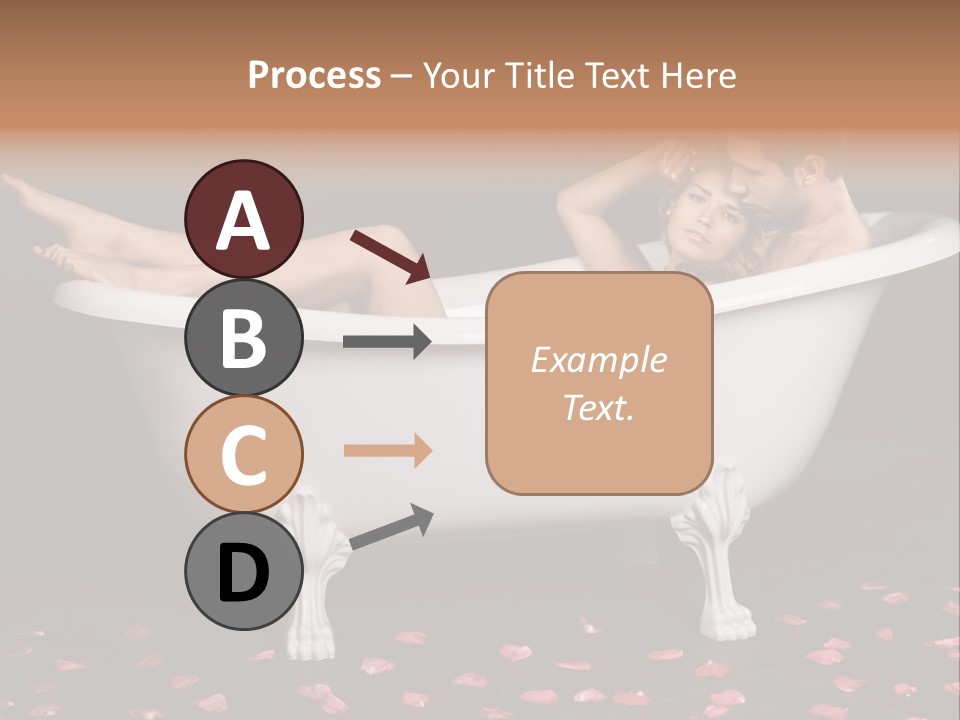 Process – Your Title Text Here

A

B

C

D

Example Text.